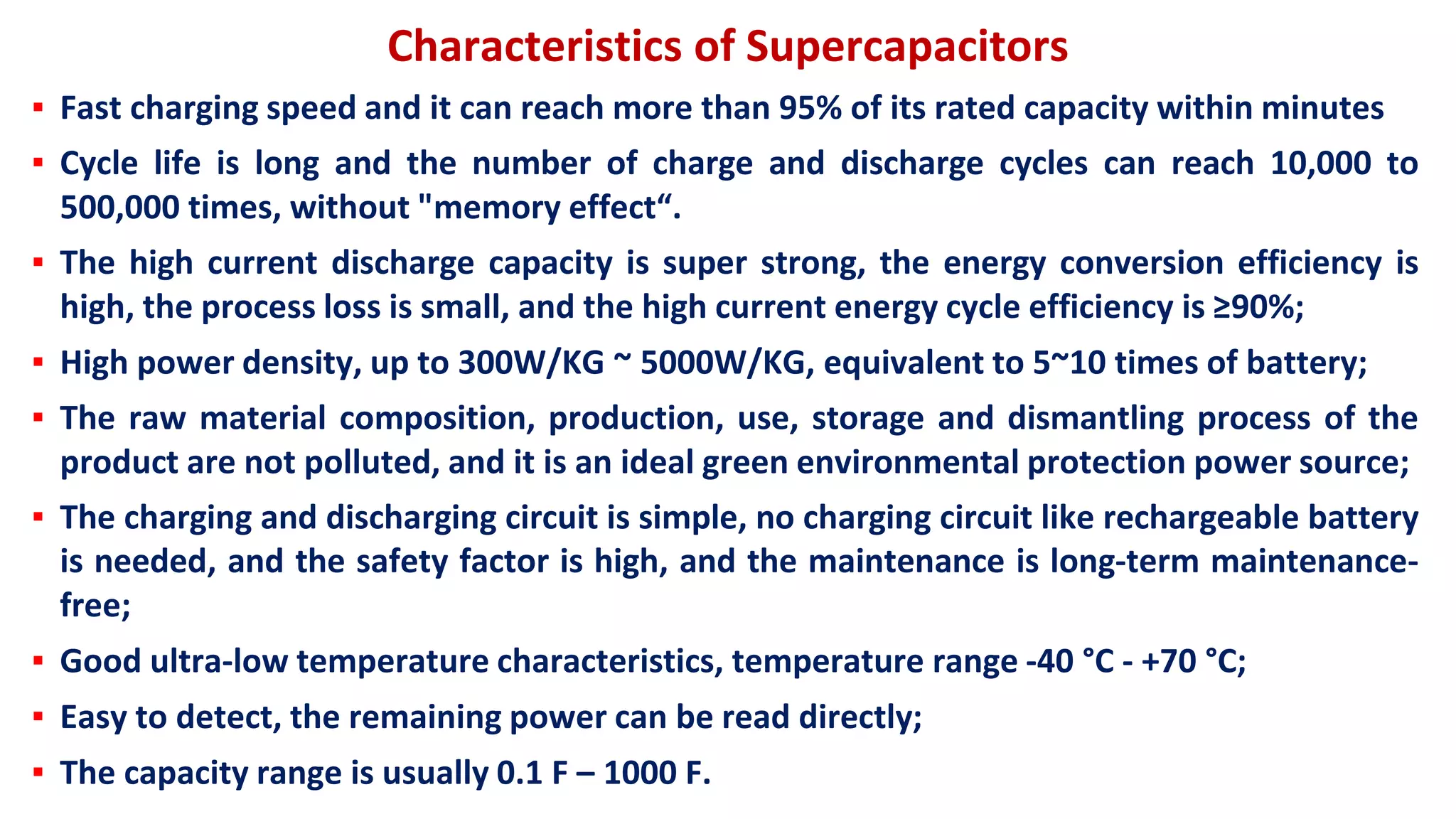 Characteristics of Supercapacitors

▪ Fast charging speed and it can reach more than 95% of its rated capacity within minutes

▪ Cycle life is long and the number of charge and discharge cycles can reach 10,000 to 500,000 times, without "memory effect“.

▪ The high current discharge capacity is super strong, the energy conversion efficiency is high, the process loss is small, and the high current energy cycle efficiency is ≥90%;

▪ High power density, up to 300W/KG ~ 5000W/KG, equivalent to 5~10 times of battery;

▪ The raw material composition, production, use, storage and dismantling process of the product are not polluted, and it is an ideal green environmental protection power source;

▪ The charging and discharging circuit is simple, no charging circuit like rechargeable battery is needed, and the safety factor is high, and the maintenance is long-term maintenance-free;

▪ Good ultra-low temperature characteristics, temperature range -40 °C - +70 °C;

▪ Easy to detect, the remaining power can be read directly;

▪ The capacity range is usually 0.1 F – 1000 F.